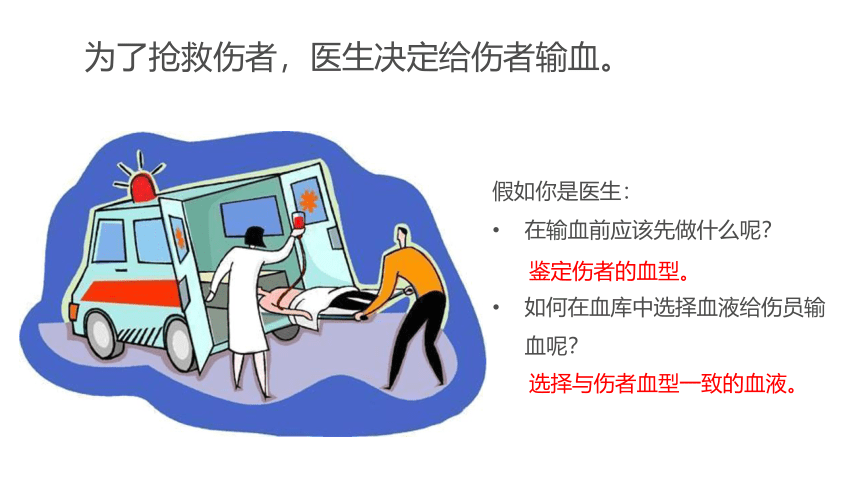 为了抢救伤者，医生决定给伤者输血。

假如你是医生：

• 在输血前应该先做什么呢？

鉴定伤者的血型。

• 如何在血库中选择血液给伤员输血呢？

选择与伤者血型一致的血液。